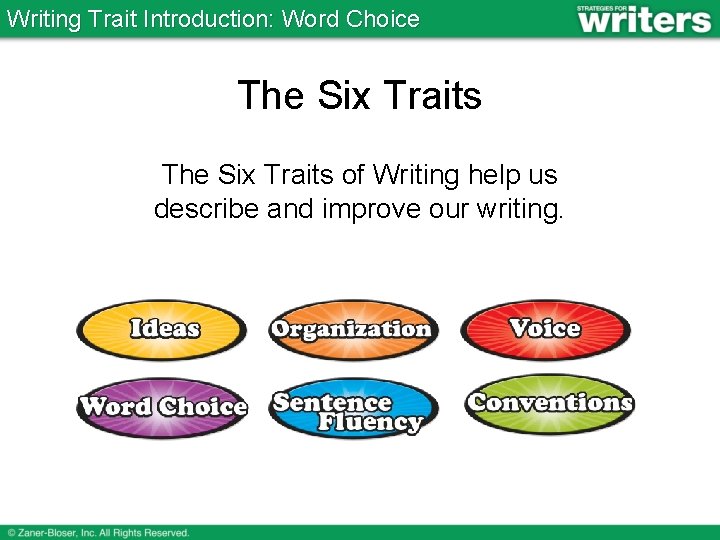 Writing Trait Introduction: Word Choice

STRATEGIES FOR writers

The Six Traits

The Six Traits of Writing help us describe and improve our writing.

Ideas

Organization

Voice

Word Choice

Sentence Fluency

Conventions

© Zaner-Bloser, Inc. All Rights Reserved.